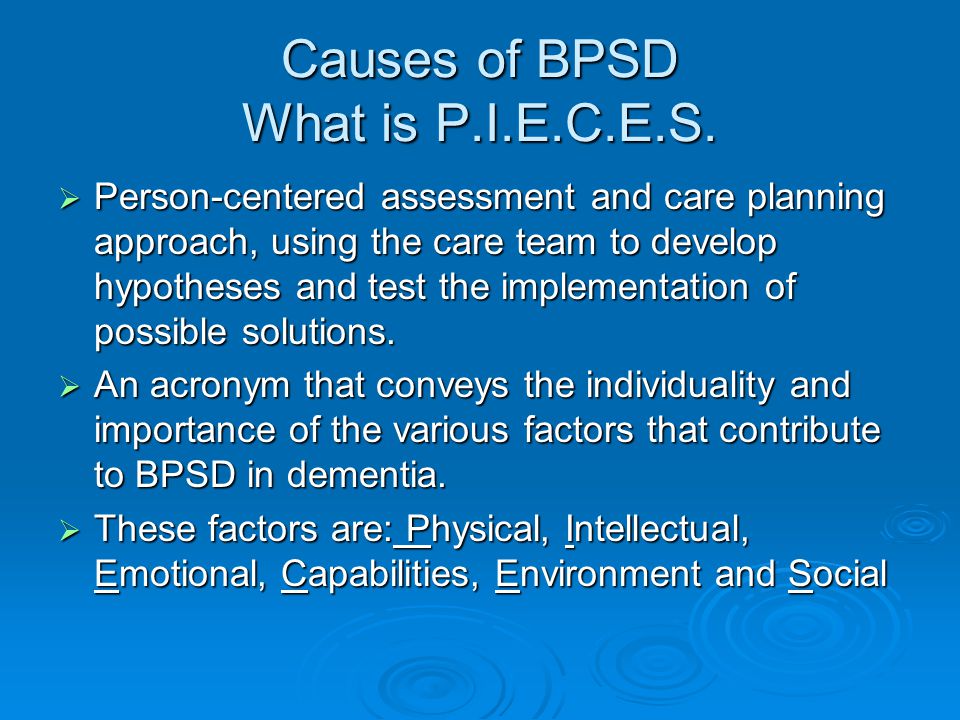 Causes of BPSD
What is P.I.E.C.E.S.

➢ Person-centered assessment and care planning approach, using the care team to develop hypotheses and test the implementation of possible solutions.

➢ An acronym that conveys the individuality and importance of the various factors that contribute to BPSD in dementia.

➢ These factors are: Physical, Intellectual, Emotional, Capabilities, Environment and Social